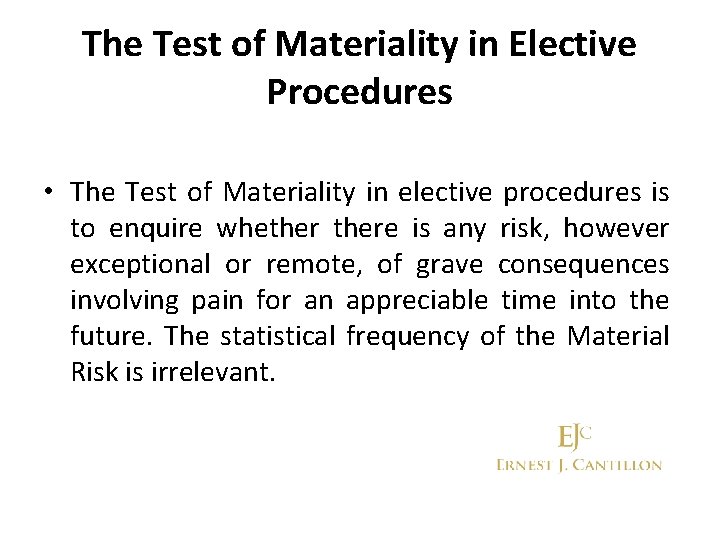 The Test of Materiality in Elective Procedures

• The Test of Materiality in elective procedures is to enquire whether there is any risk, however exceptional or remote, of grave consequences involving pain for an appreciable time into the future. The statistical frequency of the Material Risk is irrelevant.

EJC
ERNEST J. CANTILLON